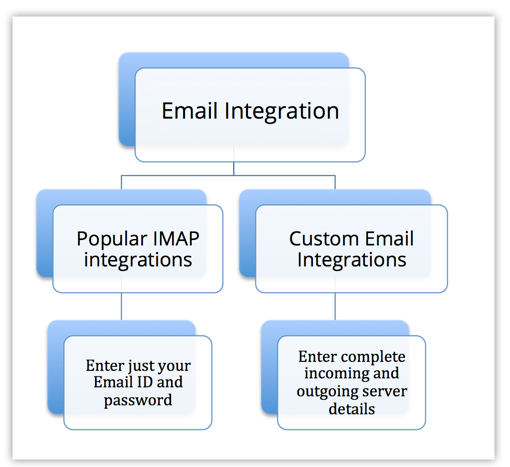 Email Integration

Popular IMAP integrations

Custom Email Integrations

Enter just your Email ID and password

Enter complete incoming and outgoing server details